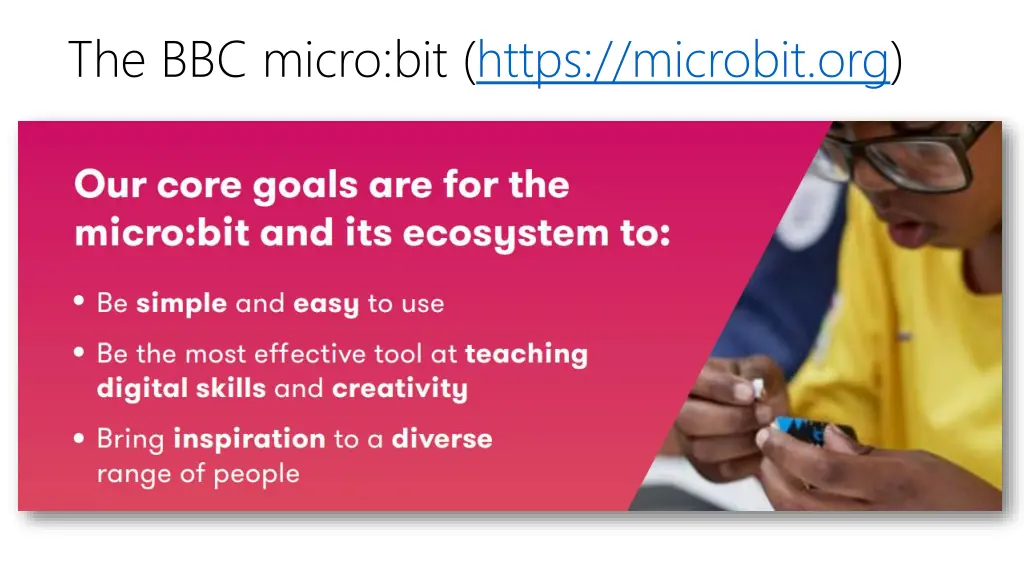 The BBC micro:bit (https://microbit.org)

Our core goals are for the micro:bit and its ecosystem to:

• Be simple and easy to use

• Be the most effective tool at teaching digital skills and creativity

• Bring inspiration to a diverse range of people